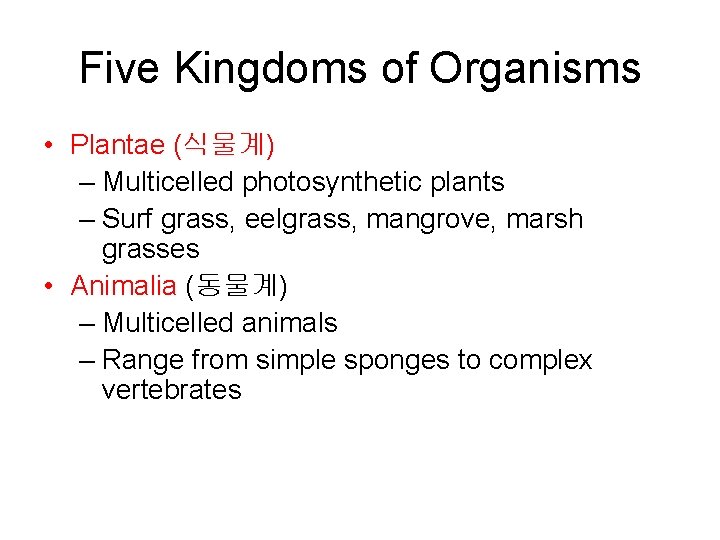 Five Kingdoms of Organisms

• Plantae (식물계)
  – Multicelled photosynthetic plants
  – Surf grass, eelgrass, mangrove, marsh grasses
• Animalia (동물계)
  – Multicelled animals
  – Range from simple sponges to complex vertebrates